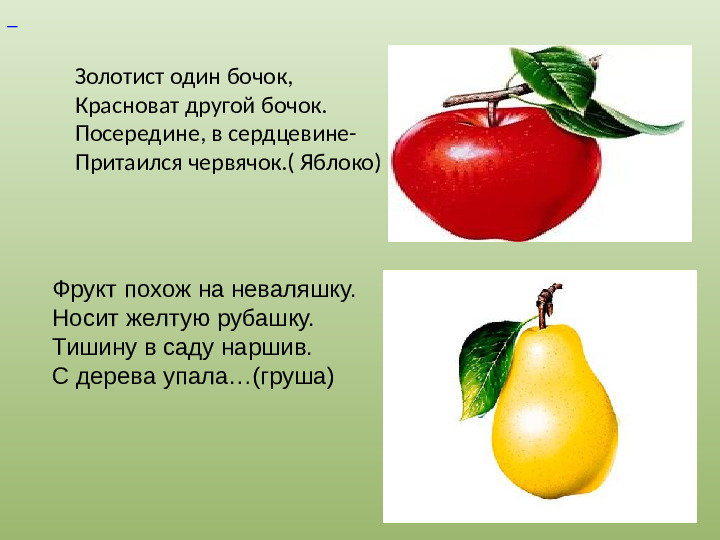 Золотист один бочок,
Красноват другой бочок.
Посередине, в сердцевине-
Притаился червячок.( Яблоко)

Фрукт похож на неваляшку.
Носит желтую рубашку.
Тишину в саду наршив.
С дерева упала…(груша)